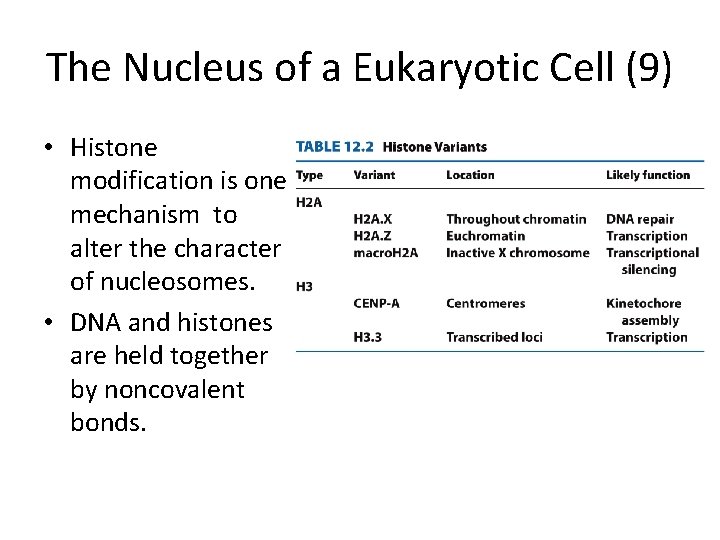 The Nucleus of a Eukaryotic Cell (9)

• Histone modification is one mechanism to alter the character of nucleosomes.
• DNA and histones are held together by noncovalent bonds.

TABLE 12.2 Histone Variants

| Type | Variant | Location | Likely function |
|---|---|---|---|
| H2A | | | |
| | H2A.X | Throughout chromatin | DNA repair |
| | H2A.Z | Euchromatin | Transcription |
| | macroH2A | Inactive X chromosome | Transcriptional silencing |
| H3 | | | |
| | CENP-A | Centromeres | Kinetochore assembly |
| | H3.3 | Transcribed loci | Transcription |